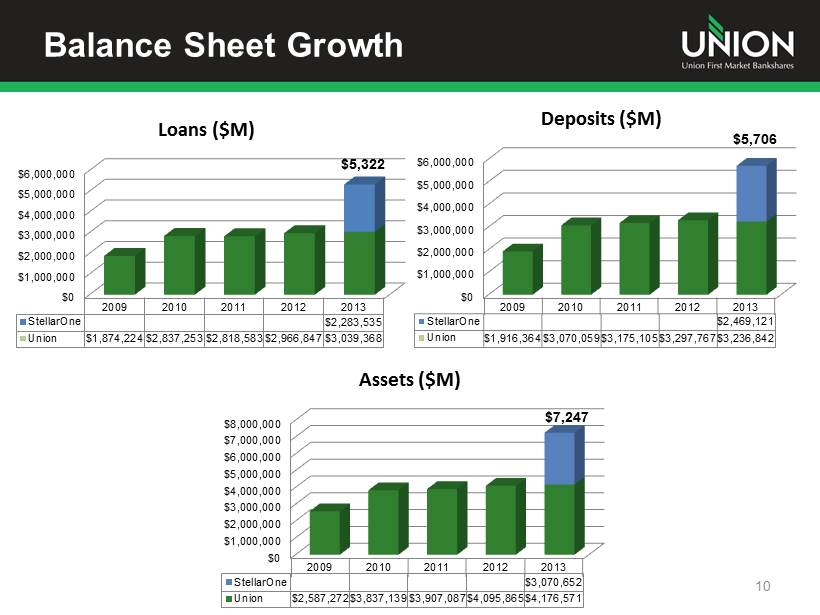 Balance Sheet Growth

UNION
Union First Market Bankshares

Loans ($M)

$5,322

$6,000,000
$5,000,000
$4,000,000
$3,000,000
$2,000,000
$1,000,000
$0

| | 2009 | 2010 | 2011 | 2012 | 2013 |
|---|---|---|---|---|---|
| StellarOne | | | | | $2,283,535 |
| Union | $1,874,224 | $2,837,253 | $2,818,583 | $2,966,847 | $3,039,368 |

Deposits ($M)

$5,706

$6,000,000
$5,000,000
$4,000,000
$3,000,000
$2,000,000
$1,000,000
$0

| | 2009 | 2010 | 2011 | 2012 | 2013 |
|---|---|---|---|---|---|
| StellarOne | | | | | $2,469,121 |
| Union | $1,916,364 | $3,070,059 | $3,175,105 | $3,297,767 | $3,236,842 |

Assets ($M)

$7,247

$8,000,000
$7,000,000
$6,000,000
$5,000,000
$4,000,000
$3,000,000
$2,000,000
$1,000,000
$0

| | 2009 | 2010 | 2011 | 2012 | 2013 |
|---|---|---|---|---|---|
| StellarOne | | | | | $3,070,652 |
| Union | $2,587,272 | $3,837,139 | $3,907,087 | $4,095,865 | $4,176,571 |

10